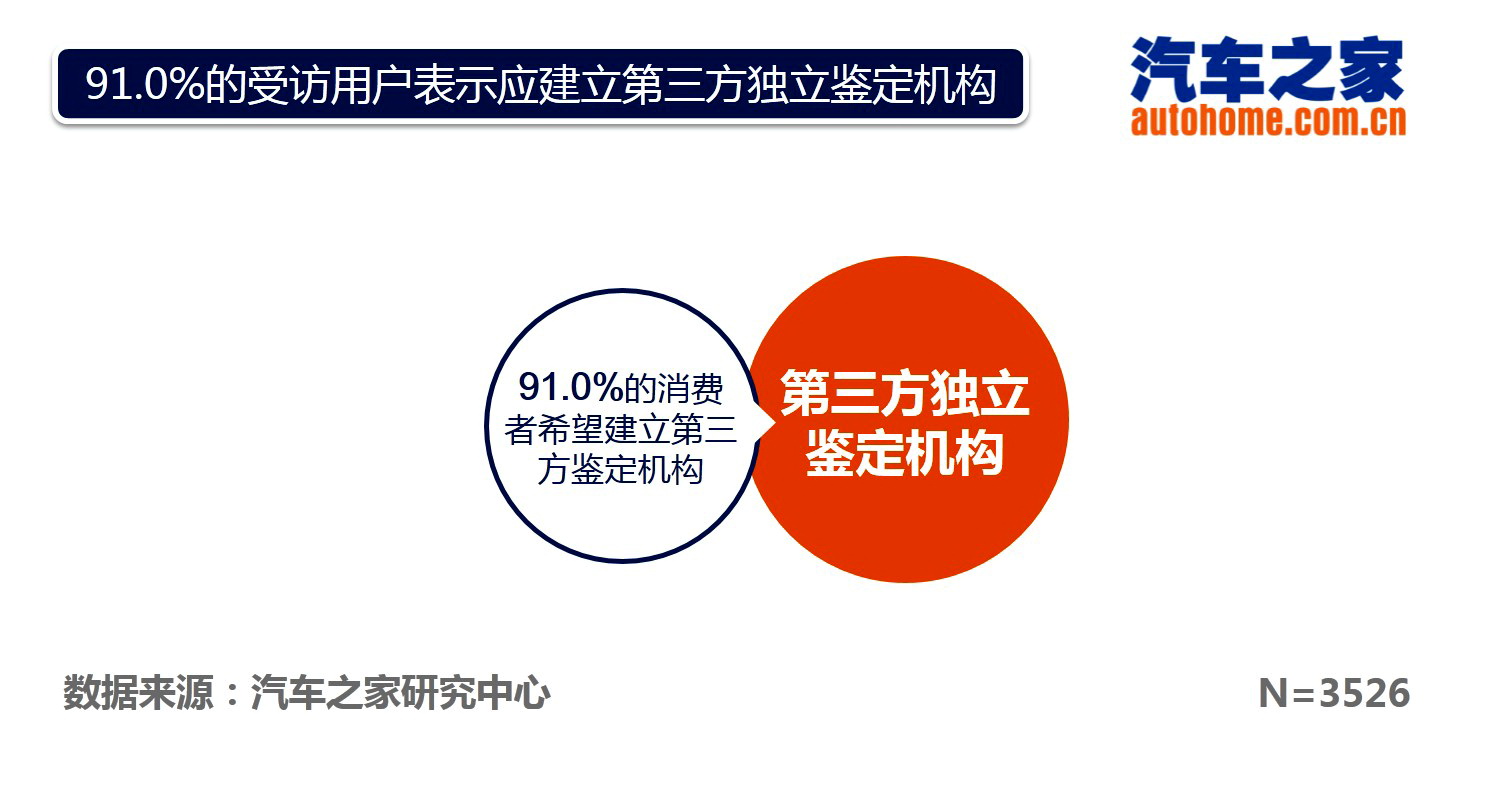 91.0%的受访用户表示应建立第三方独立鉴定机构

汽车之家
autohome.com.cn

91.0%的消费者希望建立第三方鉴定机构

第三方独立鉴定机构

数据来源：汽车之家研究中心

N=3526